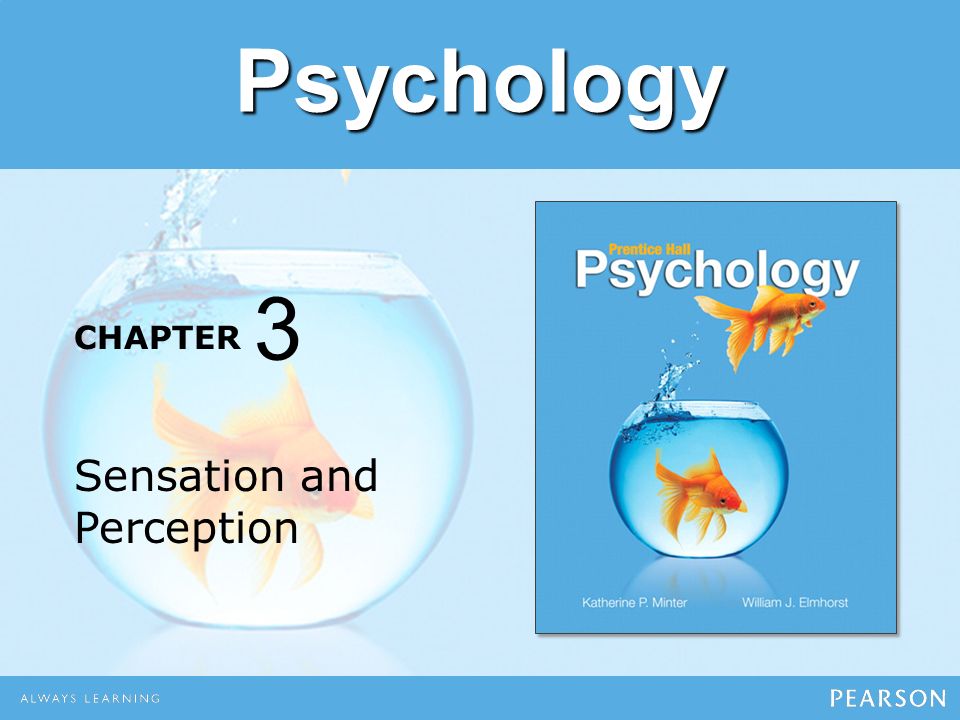 Psychology

CHAPTER 3

Sensation and Perception

Prentice Hall
Psychology

Katherine P. Minter William J. Elmhorst

ALWAYS LEARNING

PEARSON